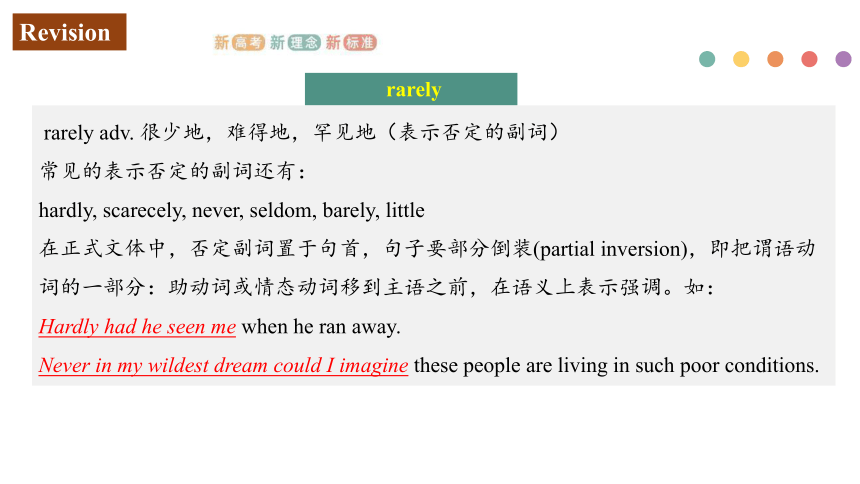 Revision

新高考 新理念 新标准

rarely

rarely adv. 很少地，难得地，罕见地（表示否定的副词）

常见的表示否定的副词还有：

hardly, scarecely, never, seldom, barely, little

在正式文体中，否定副词置于句首，句子要部分倒装(partial inversion)，即把谓语动词的一部分：助动词或情态动词移到主语之前，在语义上表示强调。如：

Hardly had he seen me when he ran away.

Never in my wildest dream could I imagine these people are living in such poor conditions.